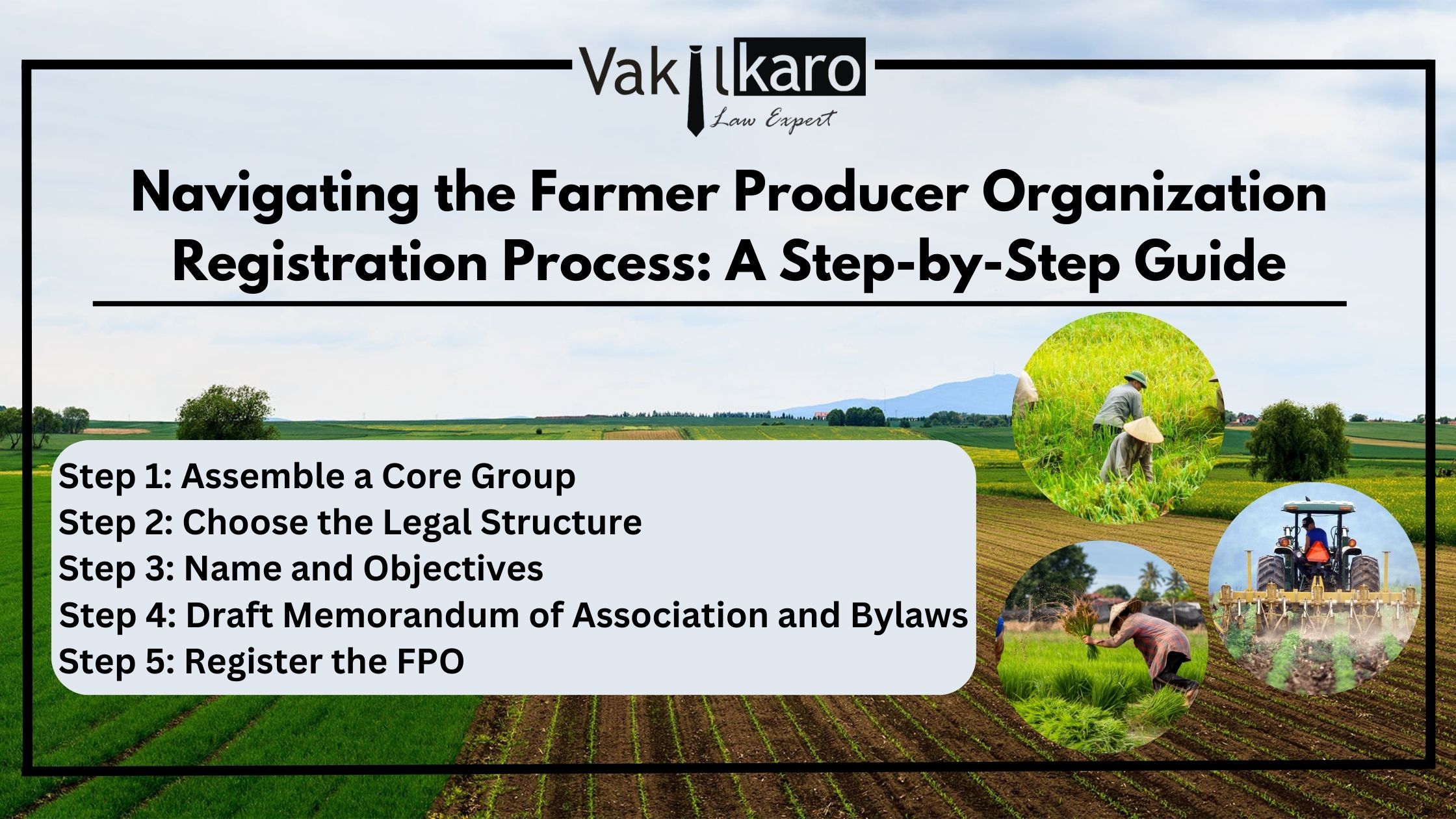 Vakilkaro
Law Expert

Navigating the Farmer Producer Organization Registration Process: A Step-by-Step Guide

Step 1: Assemble a Core Group
Step 2: Choose the Legal Structure
Step 3: Name and Objectives
Step 4: Draft Memorandum of Association and Bylaws
Step 5: Register the FPO